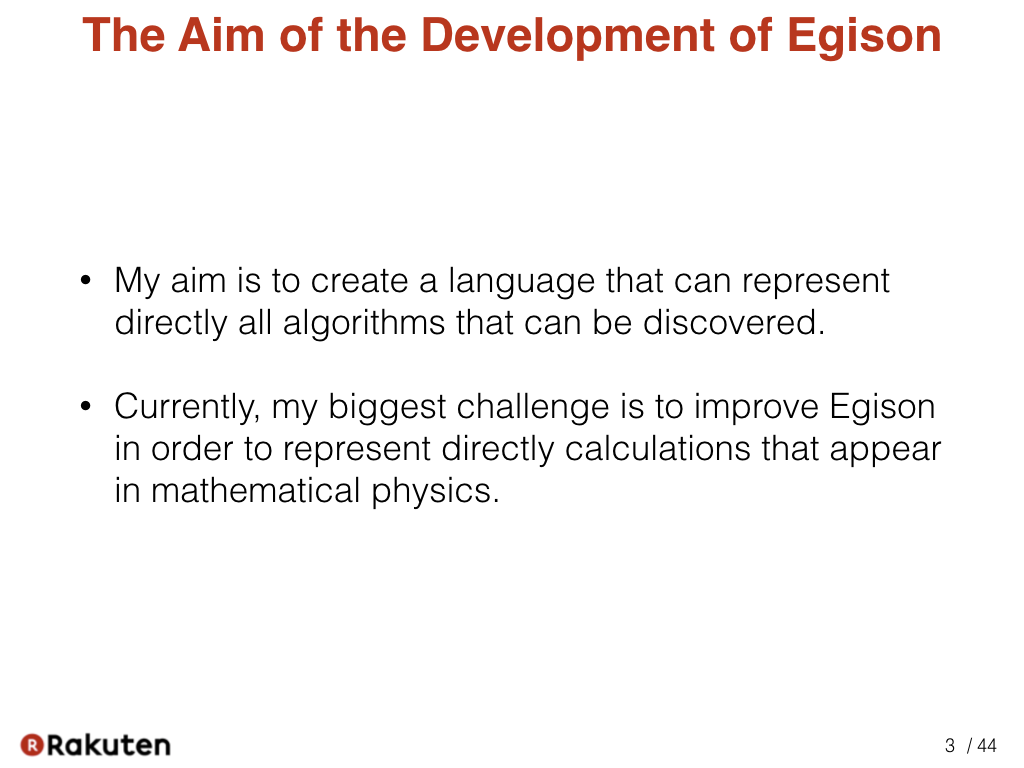 The Aim of the Development of Egison

• My aim is to create a language that can represent directly all algorithms that can be discovered.

• Currently, my biggest challenge is to improve Egison in order to represent directly calculations that appear in mathematical physics.

Rakuten

3 / 44